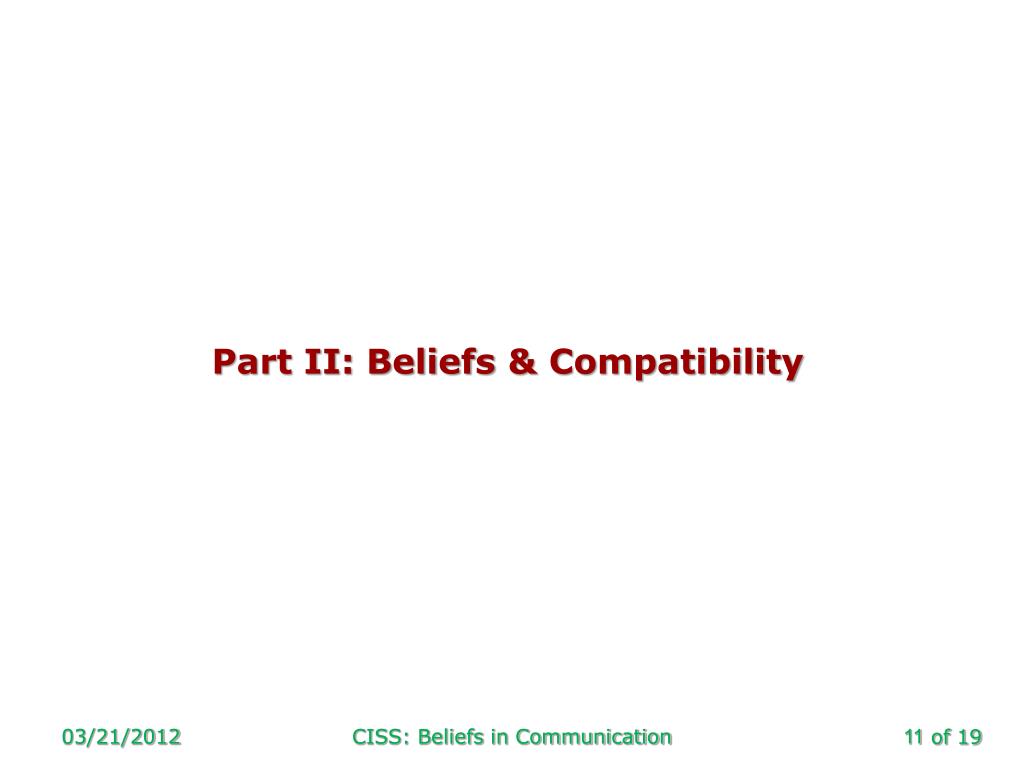 Part II: Beliefs & Compatibility

03/21/2012

CISS: Beliefs in Communication

11 of 19